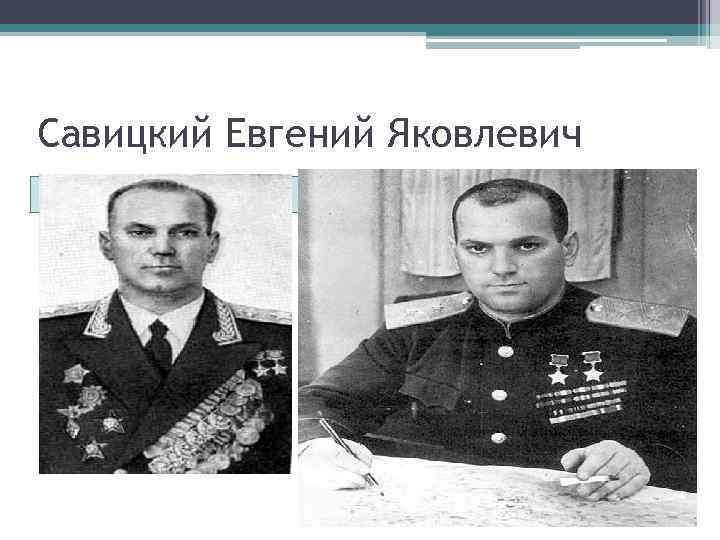 Савицкий Евгений Яковлевич